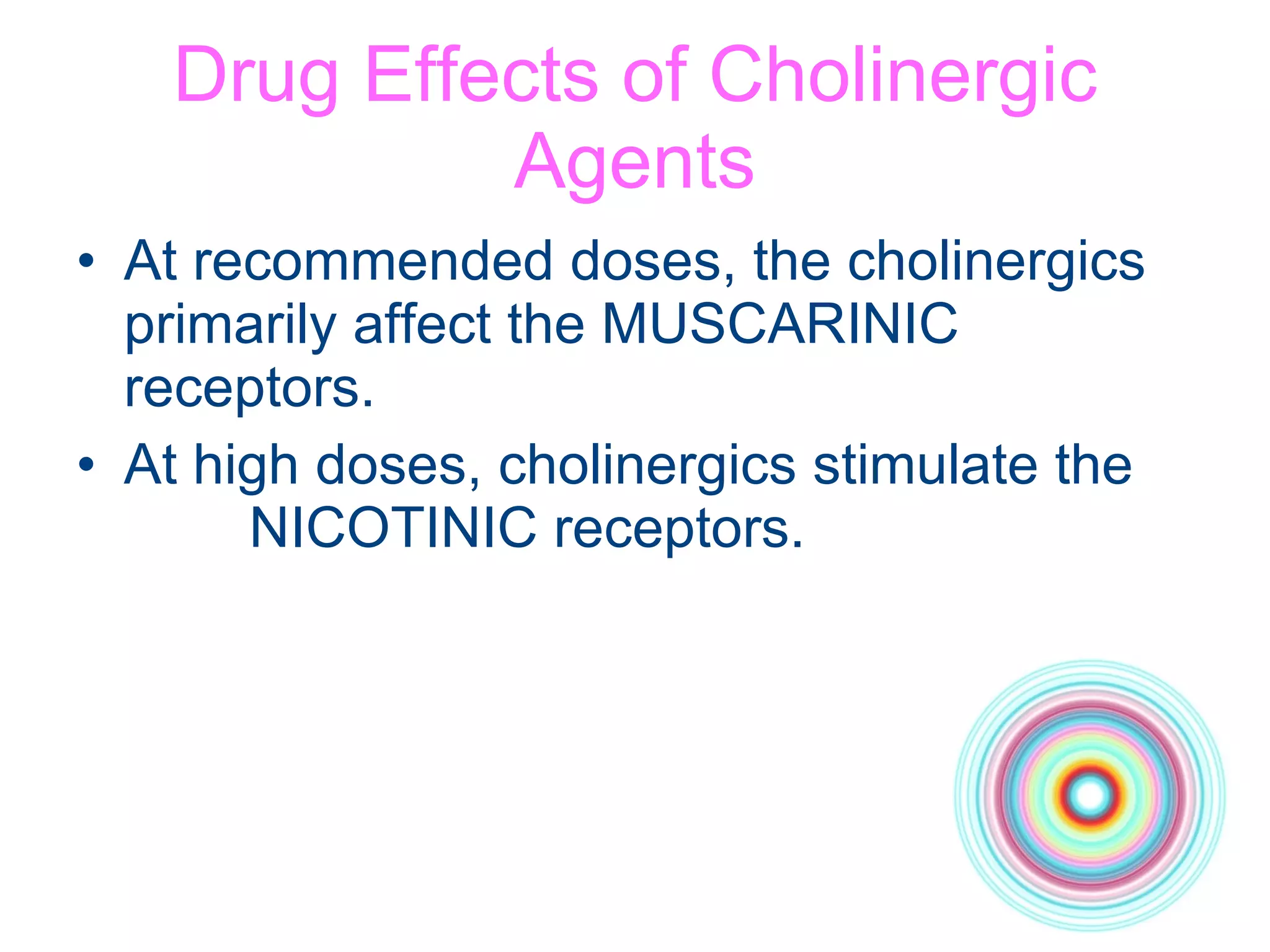 Drug Effects of Cholinergic Agents

• At recommended doses, the cholinergics primarily affect the MUSCARINIC receptors.

• At high doses, cholinergics stimulate the NICOTINIC receptors.